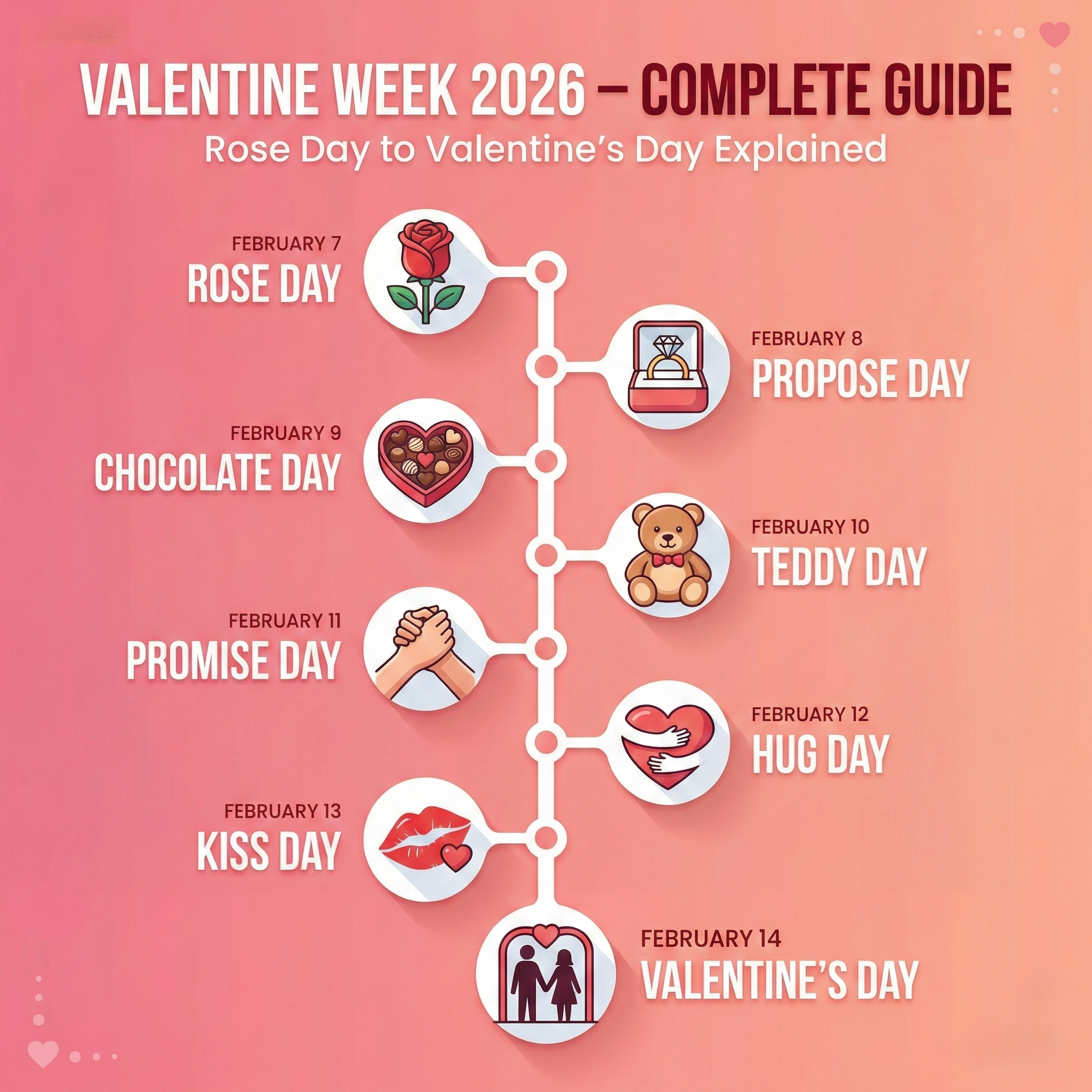 VALENTINE WEEK 2026 – COMPLETE GUIDE
Rose Day to Valentine's Day Explained

FEBRUARY 7
ROSE DAY

FEBRUARY 8
PROPOSE DAY

FEBRUARY 9
CHOCOLATE DAY

FEBRUARY 10
TEDDY DAY

FEBRUARY 11
PROMISE DAY

FEBRUARY 12
HUG DAY

FEBRUARY 13
KISS DAY

FEBRUARY 14
VALENTINE'S DAY